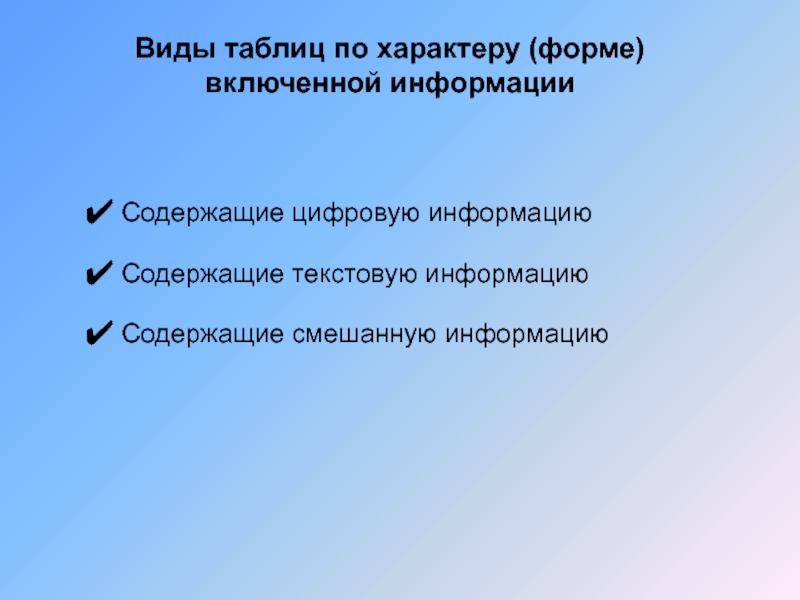 Виды таблиц по характеру (форме) включенной информации

✔ Содержащие цифровую информацию

✔ Содержащие текстовую информацию

✔ Содержащие смешанную информацию